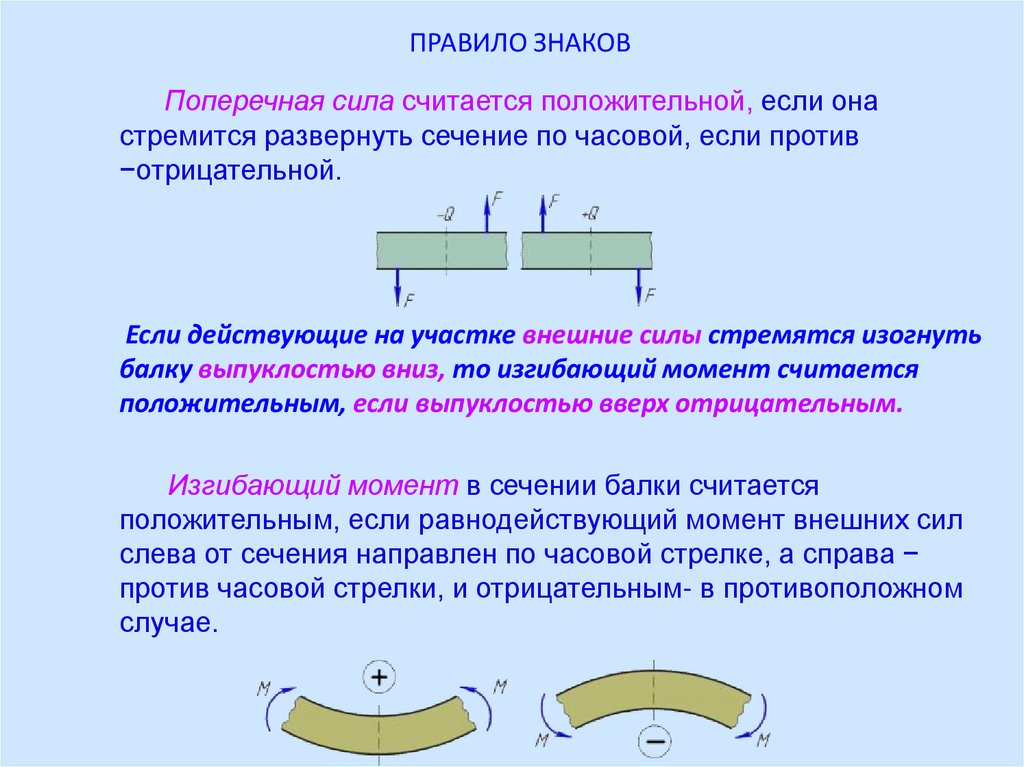 ПРАВИЛО ЗНАКОВ

Поперечная сила считается положительной, если она стремится развернуть сечение по часовой, если против −отрицательной.

−Q F F +Q

F F

Если действующие на участке внешние силы стремятся изогнуть балку выпуклостью вниз, то изгибающий момент считается положительным, если выпуклостью вверх отрицательным.

Изгибающий момент в сечении балки считается положительным, если равнодействующий момент внешних сил слева от сечения направлен по часовой стрелке, а справа − против часовой стрелки, и отрицательным- в противоположном случае.

M + M

M − M